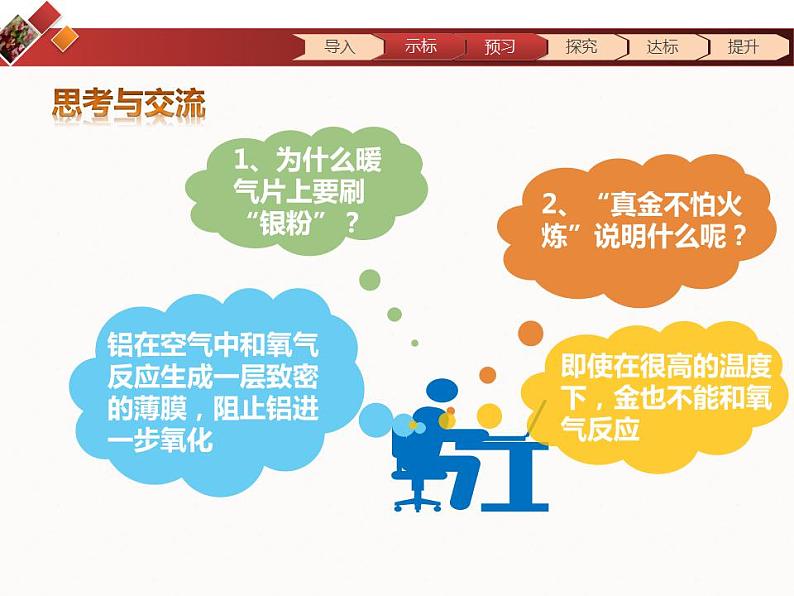 导入 示标 预习 探究 达标 提升

思考与交流

1、为什么暖气片上要刷“银粉”？

2、“真金不怕火炼”说明什么呢？

铝在空气中和氧气反应生成一层致密的薄膜，阻止铝进一步氧化

即使在很高的温度下，金也不能和氧气反应